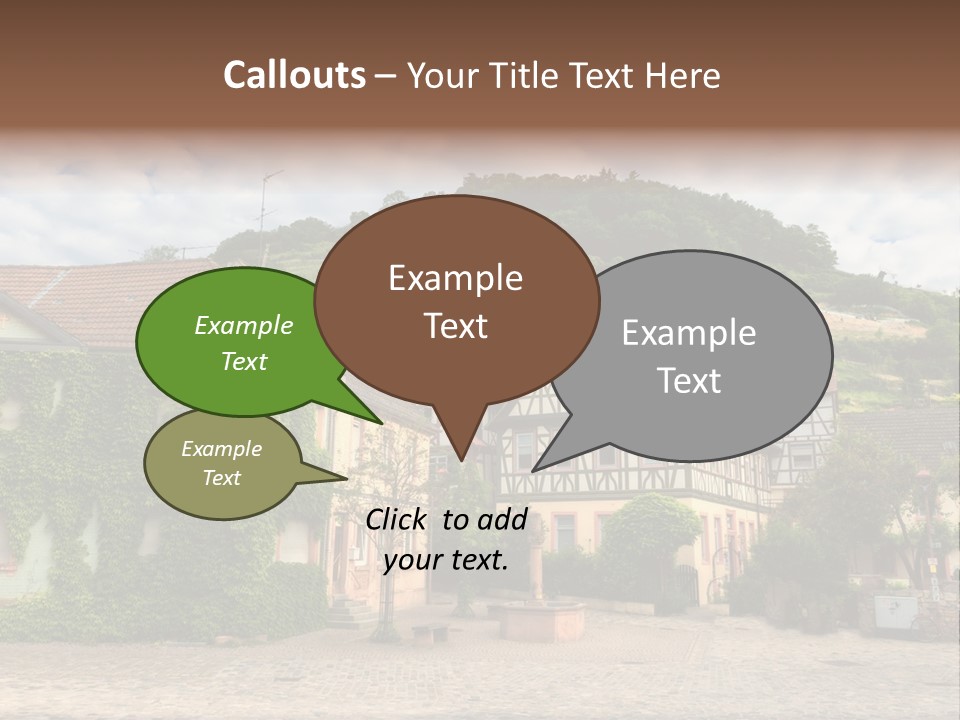 Callouts – Your Title Text Here

Example Text

Example Text

Example Text

Example Text

Click to add your text.